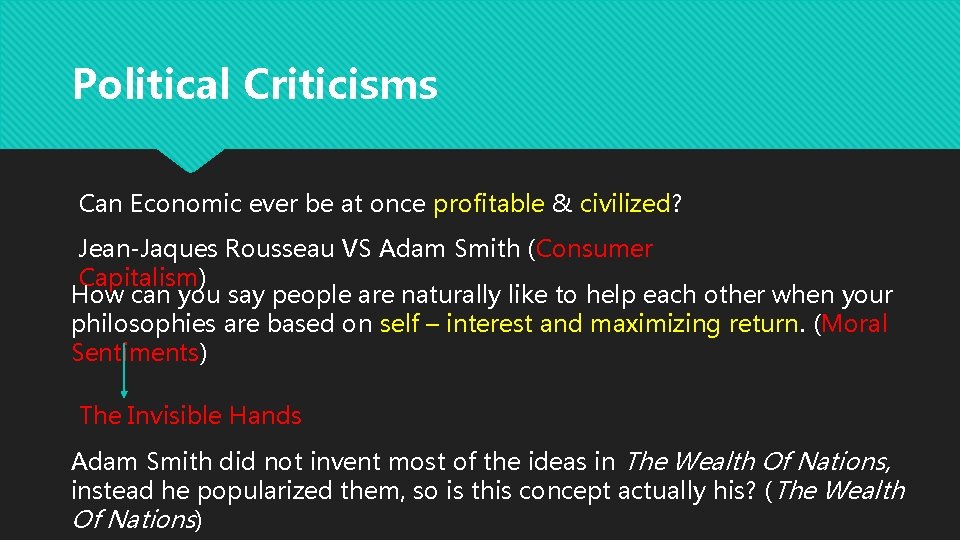 Political Criticisms

Can Economic ever be at once profitable & civilized?

Jean-Jaques Rousseau VS Adam Smith (Consumer Capitalism)

How can you say people are naturally like to help each other when your philosophies are based on self – interest and maximizing return. (Moral Sentiments)

The Invisible Hands

Adam Smith did not invent most of the ideas in The Wealth Of Nations, instead he popularized them, so is this concept actually his? (The Wealth Of Nations)